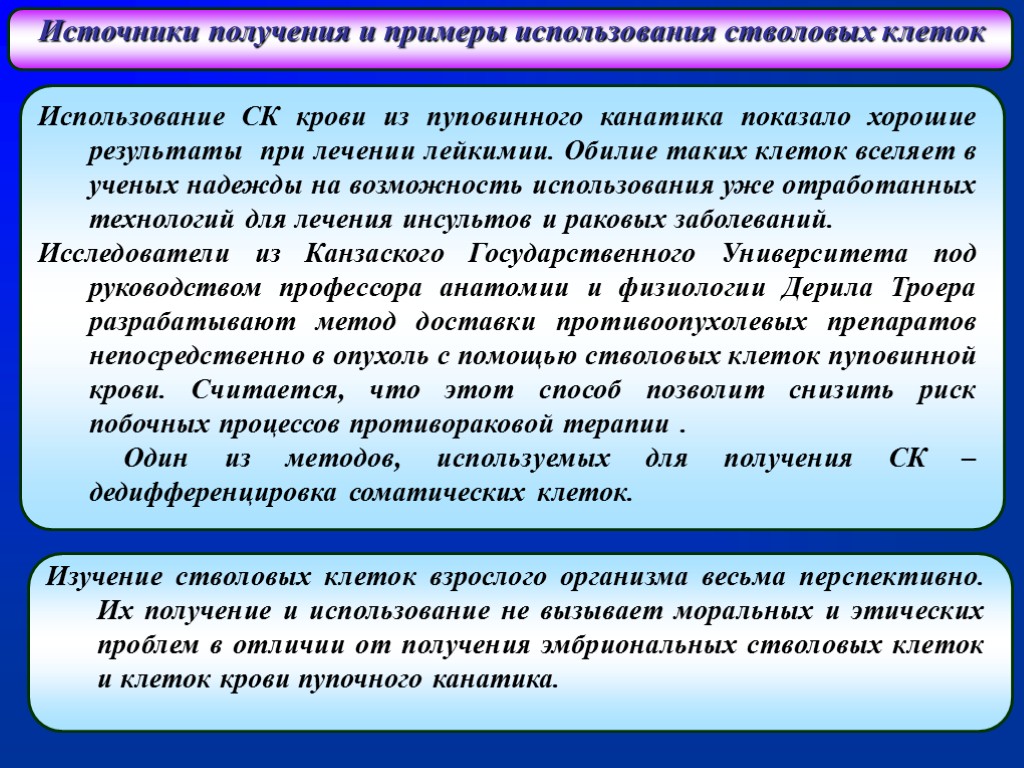 Источники получения и примеры использования стволовых клеток

Использование СК крови из пуповинного канатика показало хорошие результаты при лечении лейкимии. Обилие таких клеток вселяет в ученых надежды на возможность использования уже отработанных технологий для лечения инсультов и раковых заболеваний.

Исследователи из Канзаского Государственного Университета под руководством профессора анатомии и физиологии Дерила Троера разрабатывают метод доставки противоопухолевых препаратов непосредственно в опухоль с помощью стволовых клеток пуповинной крови. Считается, что этот способ позволит снизить риск побочных процессов противораковой терапии .

Один из методов, используемых для получения СК – дедифференцировка соматических клеток.

Изучение стволовых клеток взрослого организма весьма перспективно. Их получение и использование не вызывает моральных и этических проблем в отличии от получения эмбриональных стволовых клеток и клеток крови пупочного канатика.